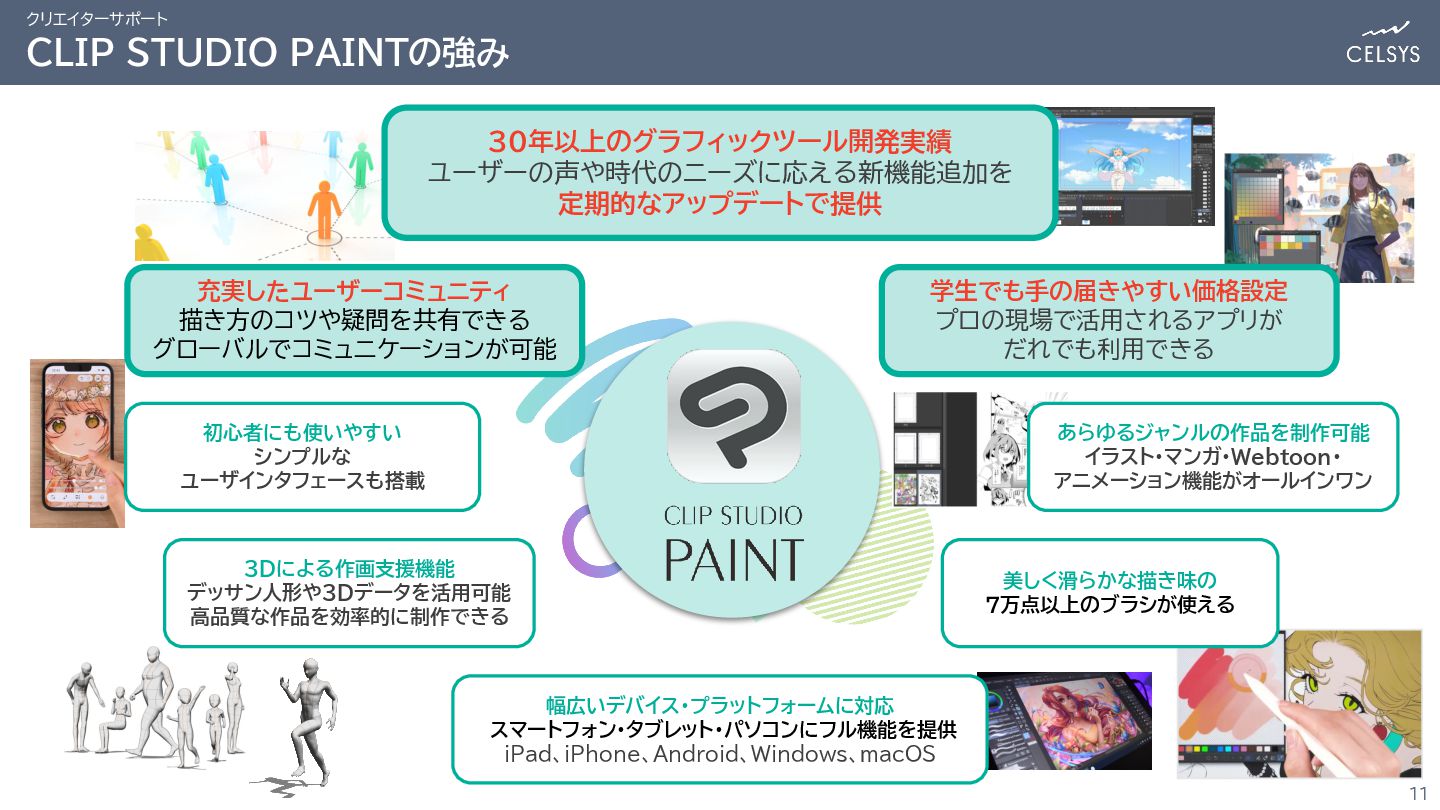 クリエイターサポート
CLIP STUDIO PAINTの強み

CELSYS

30年以上のグラフィックツール開発実績
ユーザーの声や時代のニーズに応える新機能追加を
定期的なアップデートで提供

充実したユーザーコミュニティ
描き方のコツや疑問を共有できる
グローバルでコミュニケーションが可能

学生でも手の届きやすい価格設定
プロの現場で活用されるアプリが
だれでも利用できる

初心者にも使いやすい
シンプルな
ユーザインタフェースも搭載

CLIP STUDIO
PAINT

あらゆるジャンルの作品を制作可能
イラスト・マンガ・Webtoon・
アニメーション機能がオールインワン

3Dによる作画支援機能
デッサン人形や3Dデータを活用可能
高品質な作品を効率的に制作できる

美しく滑らかな描き味の
7万点以上のブラシが使える

幅広いデバイス・プラットフォームに対応
スマートフォン・タブレット・パソコンにフル機能を提供
iPad、iPhone、Android、Windows、macOS

11